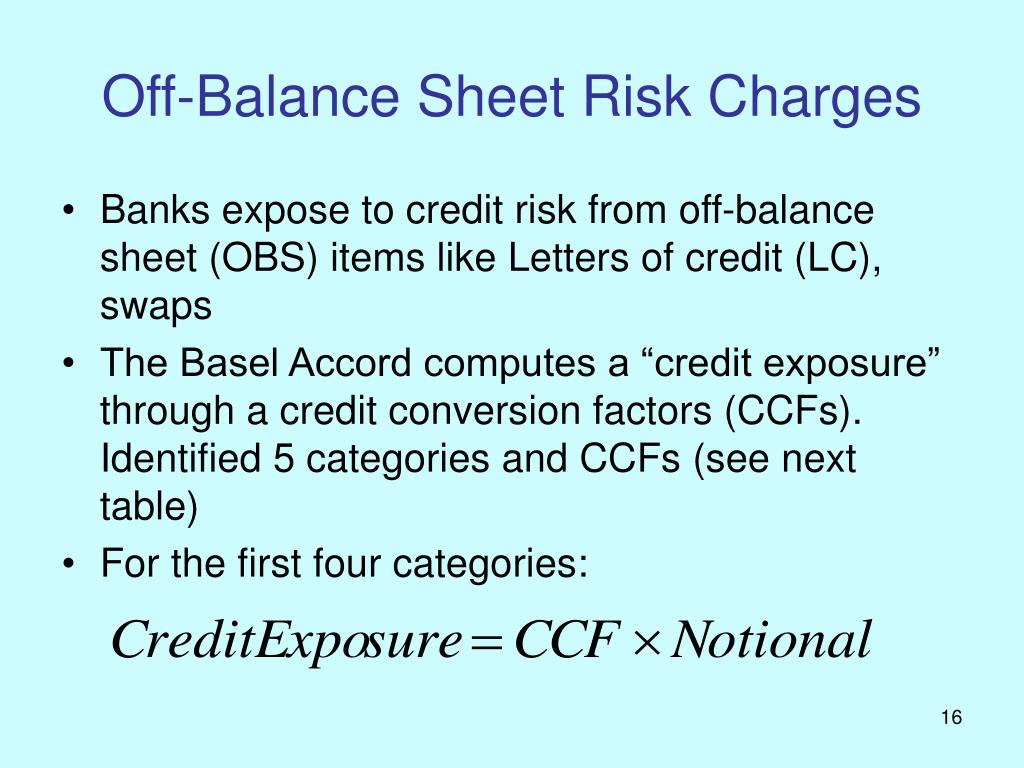 Off-Balance Sheet Risk Charges

• Banks expose to credit risk from off-balance sheet (OBS) items like Letters of credit (LC), swaps

• The Basel Accord computes a “credit exposure” through a credit conversion factors (CCFs). Identified 5 categories and CCFs (see next table)

• For the first four categories:

$CreditExposure = CCF \times Notional$

16